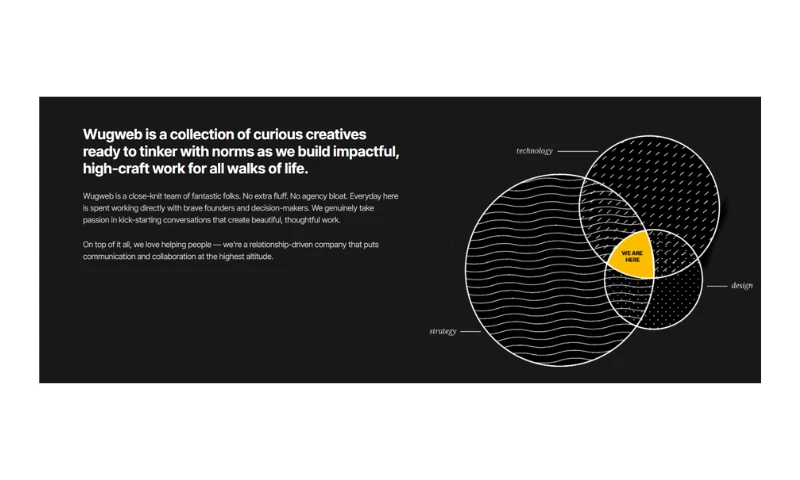 Wugweb is a collection of curious creatives ready to tinker with norms as we build impactful, high-craft work for all walks of life.

Wugweb is a close-knit team of fantastic folks. No extra fluff. No agency bloat. Everyday here is spent working directly with brave founders and decision-makers. We genuinely take passion in kick-starting conversations that create beautiful, thoughtful work.

On top of it all, we love helping people — we're a relationship-driven company that puts communication and collaboration at the highest altitude.

technology

WE ARE HERE

design

strategy